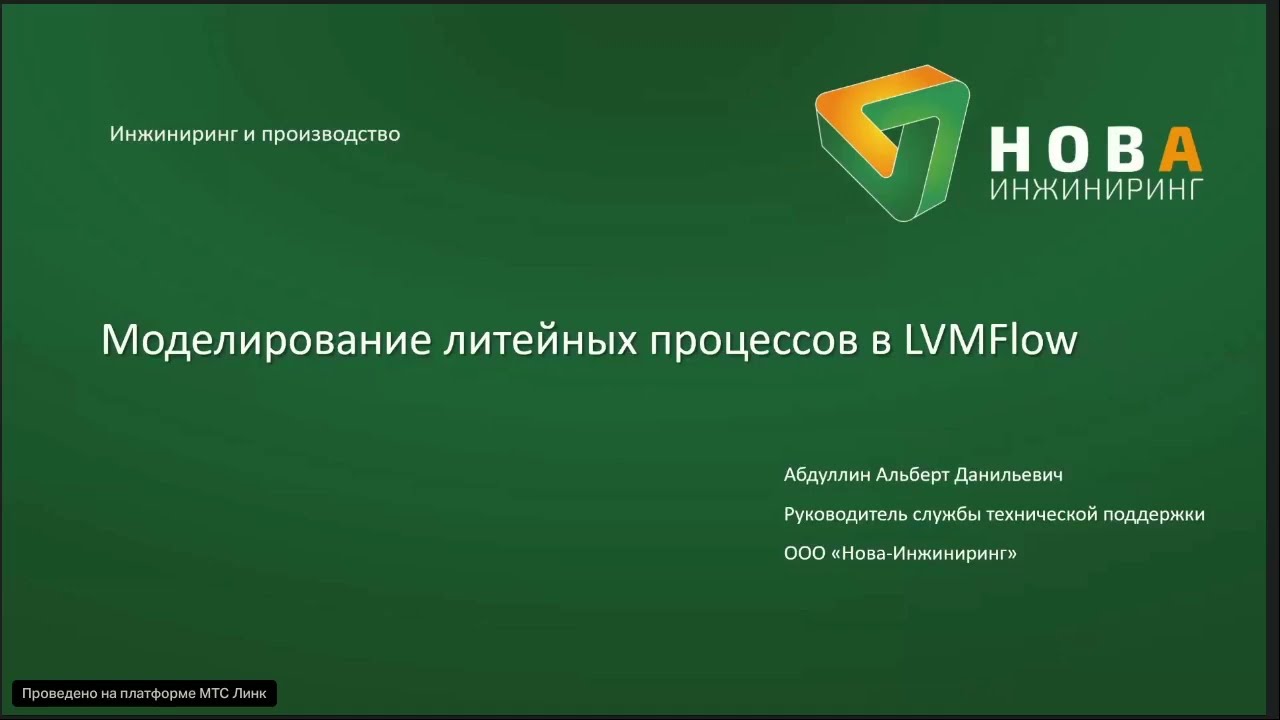 Инжиниринг и производство

НОВА
ИНЖИНИРИНГ

Моделирование литейных процессов в LVMFlow

Абдуллин Альберт Данильевич

Руководитель службы технической поддержки

ООО «Нова-Инжиниринг»

Проведено на платформе МТС Линк